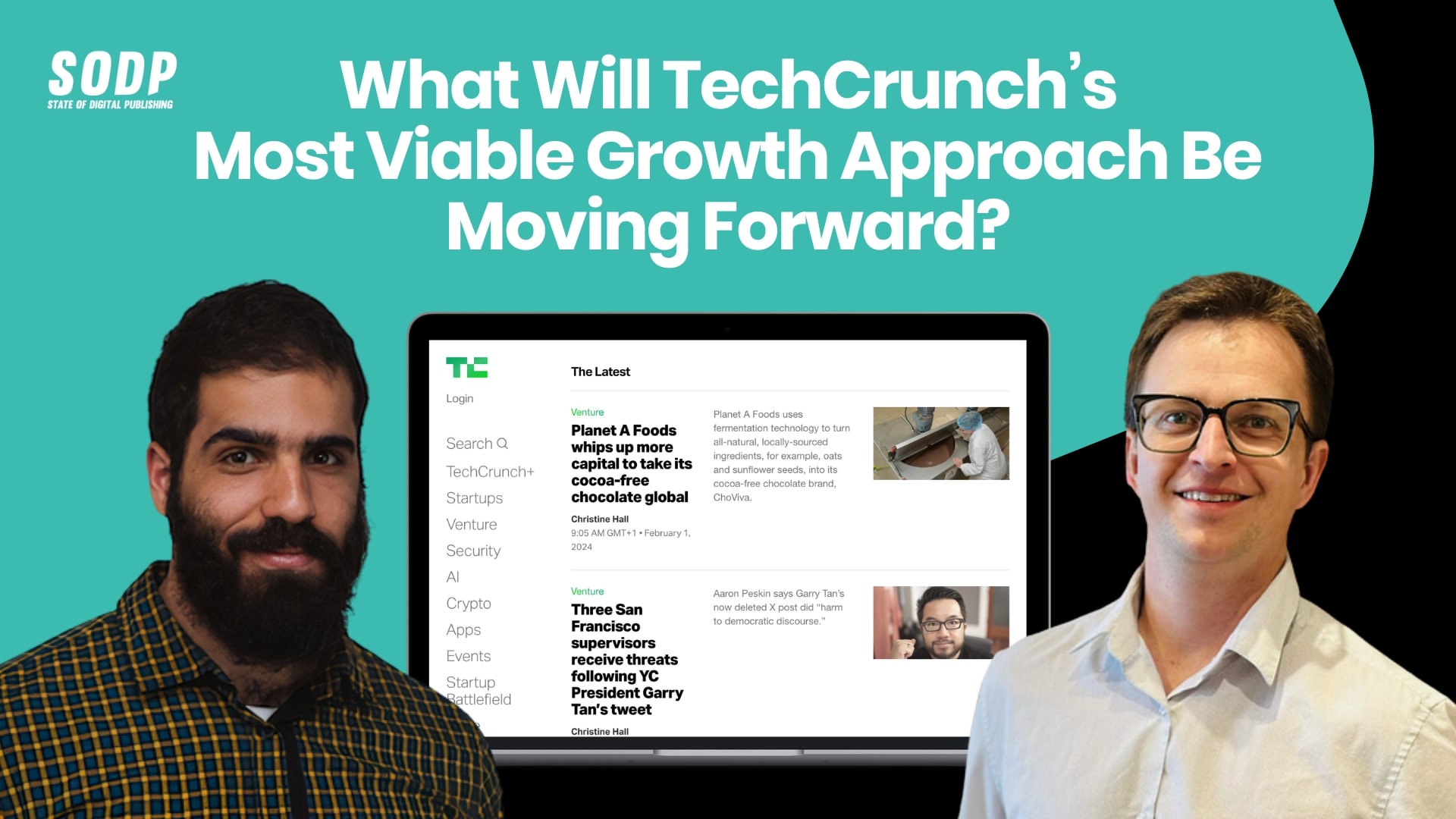 SODP
STATE OF DIGITAL PUBLISHING

What Will TechCrunch's Most Viable Growth Approach Be Moving Forward?

TC

Login

Search

TechCrunch+

Startups

Venture

Security

AI

Crypto

Apps

Events

Startup Battlefield

The Latest

Venture

Planet A Foods whips up more capital to take its cocoa-free chocolate global

Christine Hall

9:05 AM GMT+1 • February 1, 2024

Planet A Foods uses fermentation technology to turn all-natural, locally-sourced ingredients, for example, oats and sunflower seeds, into its cocoa-free chocolate brand, ChoViva.

Venture

Three San Francisco supervisors receive threats following YC President Garry Tan's tweet

Christine Hall

Aaron Peskin says Garry Tan's now deleted X post did "harm to democratic discourse."